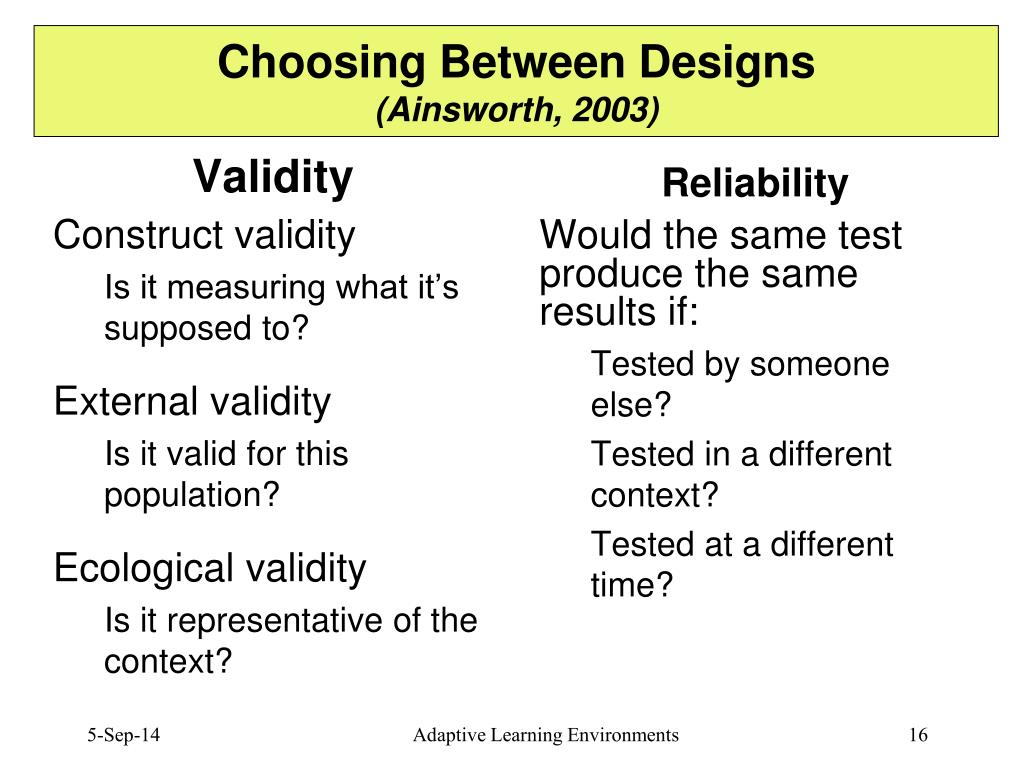 Choosing Between Designs
(Ainsworth, 2003)

Validity

Construct validity

Is it measuring what it's supposed to?

External validity

Is it valid for this population?

Ecological validity

Is it representative of the context?

Reliability

Would the same test produce the same results if:

Tested by someone else?

Tested in a different context?

Tested at a different time?

5-Sep-14

Adaptive Learning Environments

16